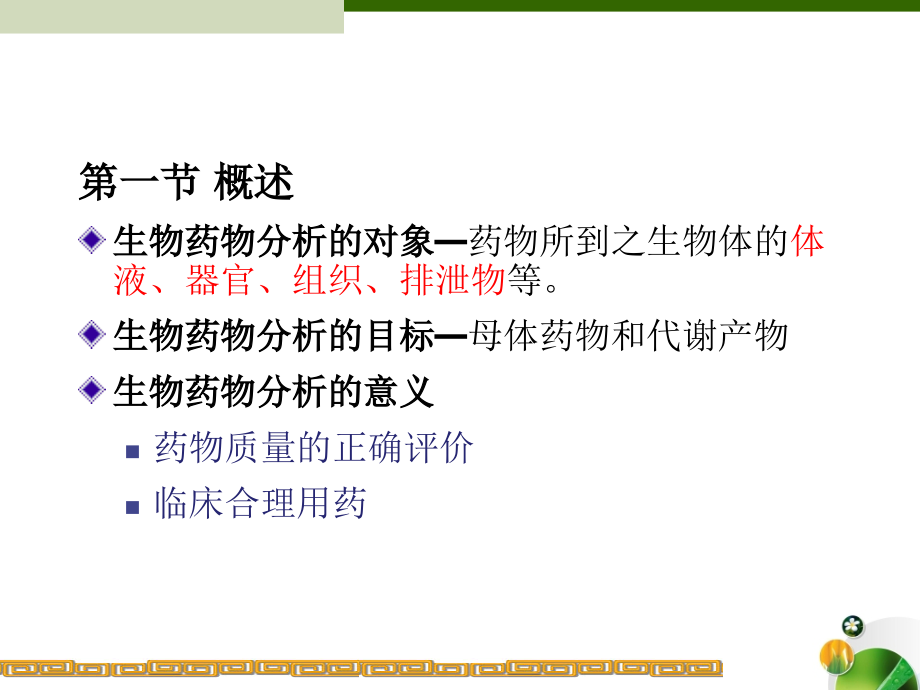 第一节 概述

生物药物分析的对象—药物所到之生物体的体液、器官、组织、排泄物等。

生物药物分析的目标—母体药物和代谢产物

生物药物分析的意义

药物质量的正确评价

临床合理用药